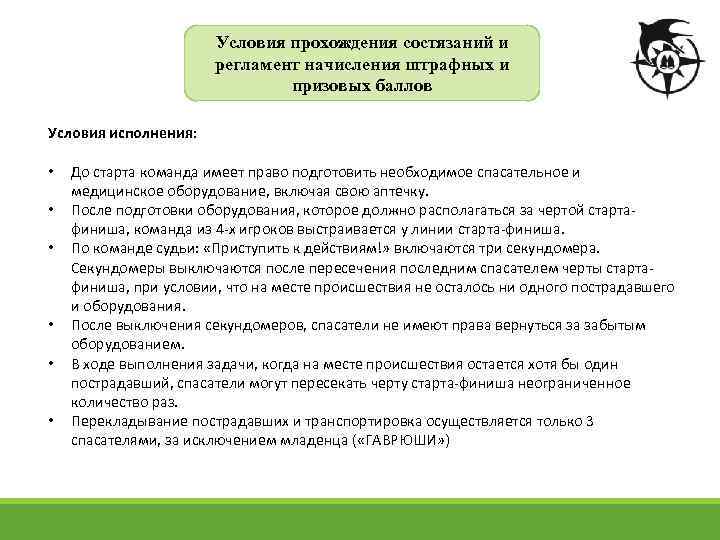 Условия прохождения состязаний и регламент начисления штрафных и призовых баллов

Условия исполнения:

• До старта команда имеет право подготовить необходимое спасательное и медицинское оборудование, включая свою аптечку.
• После подготовки оборудования, которое должно располагаться за чертой старта-финиша, команда из 4-х игроков выстраивается у линии старта-финиша.
• По команде судьи: «Приступить к действиям!» включаются три секундомера. Секундомеры выключаются после пересечения последним спасателем черты старта-финиша, при условии, что на месте происшествия не осталось ни одного пострадавшего и оборудования.
• После выключения секундомеров, спасатели не имеют права вернуться за забытым оборудованием.
• В ходе выполнения задачи, когда на месте происшествия остается хотя бы один пострадавший, спасатели могут пересекать черту старта-финиша неограниченное количество раз.
• Перекладывание пострадавших и транспортировка осуществляется только 3 спасателями, за исключением младенца («ГАВРЮШИ»)